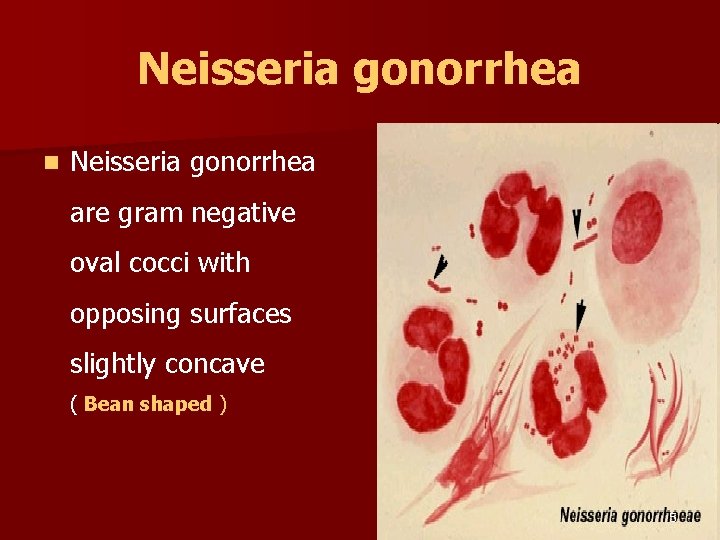 Neisseria gonorrhea

Neisseria gonorrhea are gram negative oval cocci with opposing surfaces slightly concave
( Bean shaped )

Neisseria gonorrhoeae